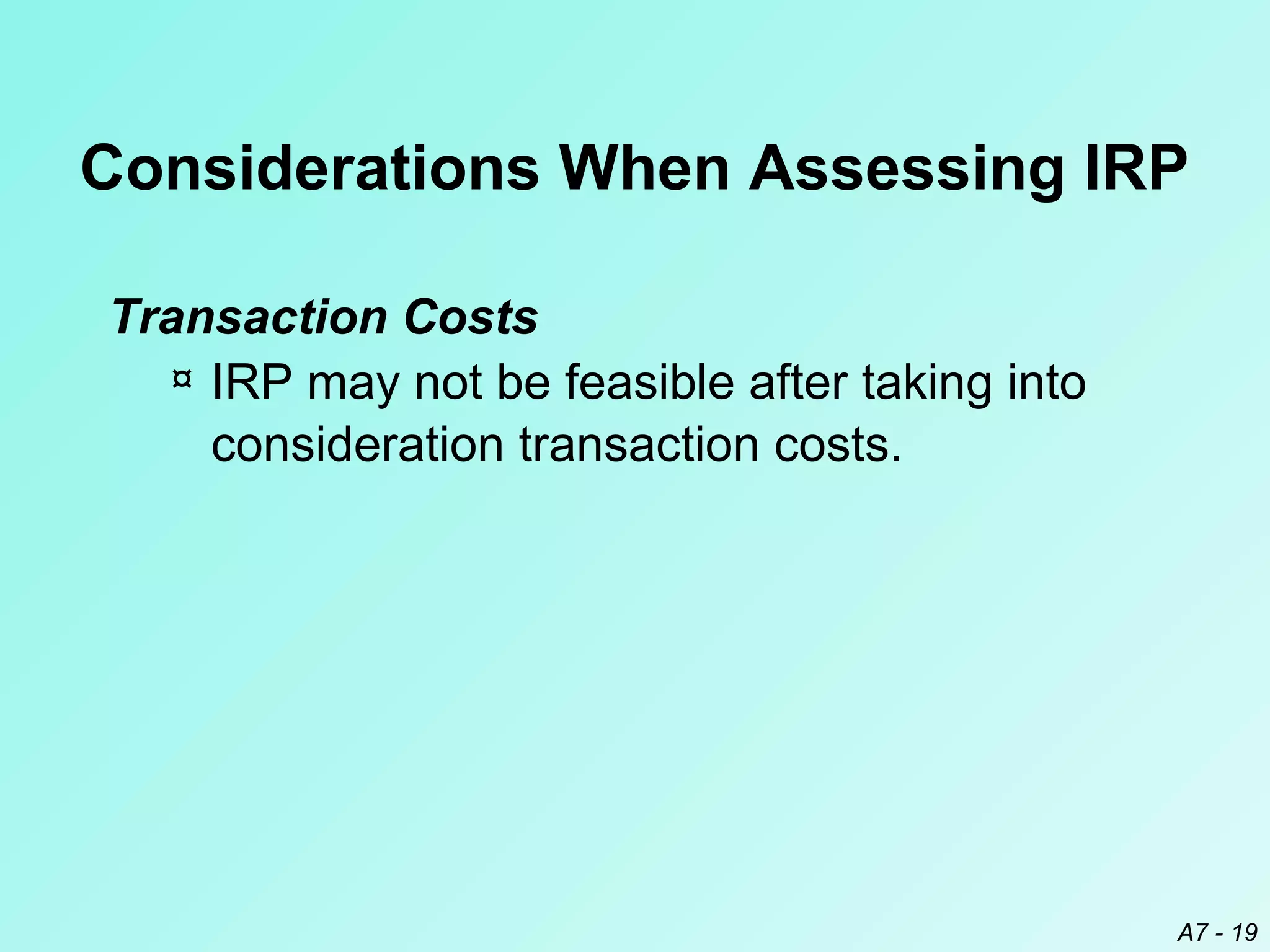 Considerations When Assessing IRP

Transaction Costs

¤ IRP may not be feasible after taking into consideration transaction costs.

A7 - 19